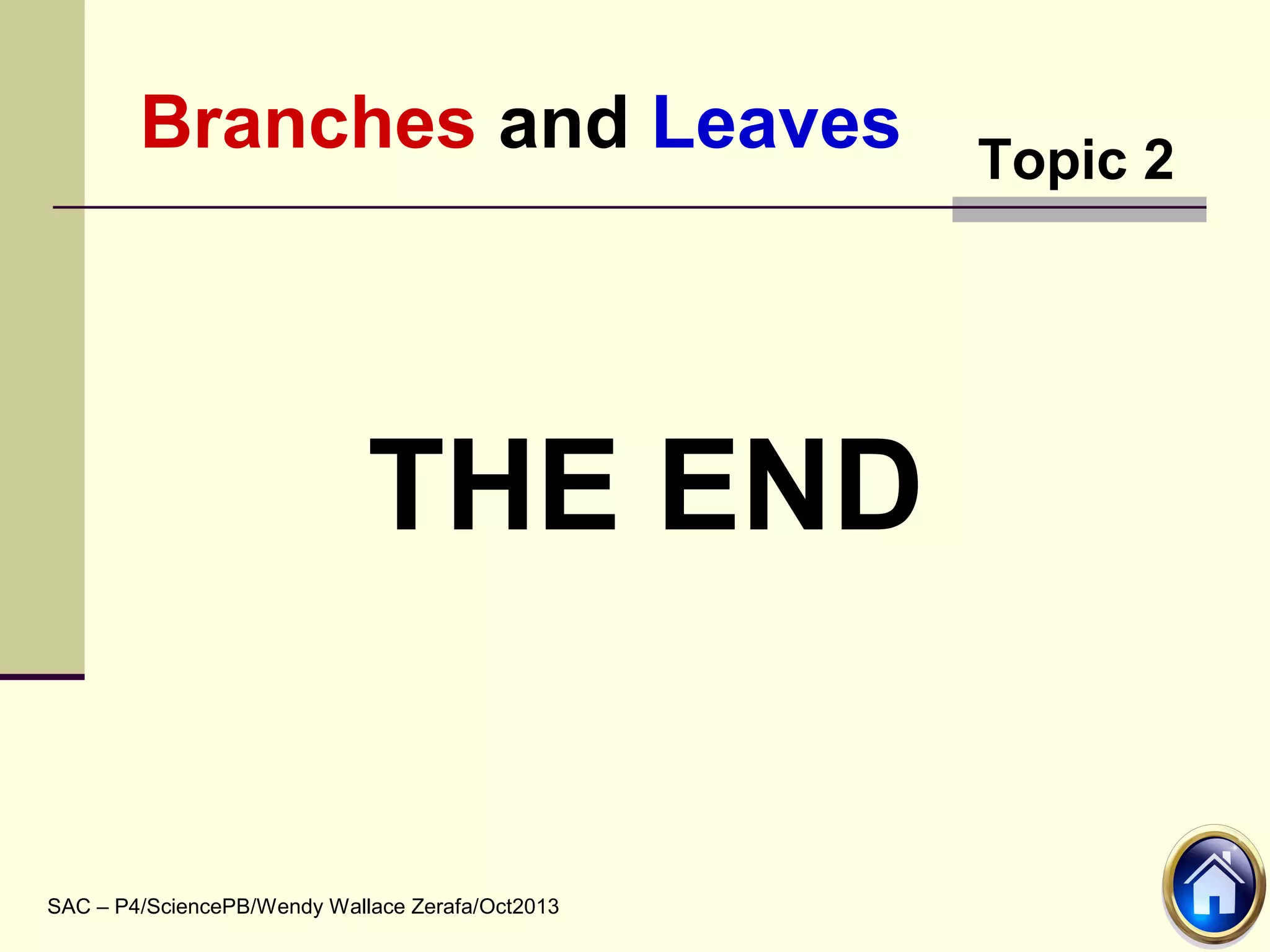 Branches and Leaves

Topic 2

THE END

SAC – P4/SciencePB/Wendy Wallace Zerafa/Oct2013